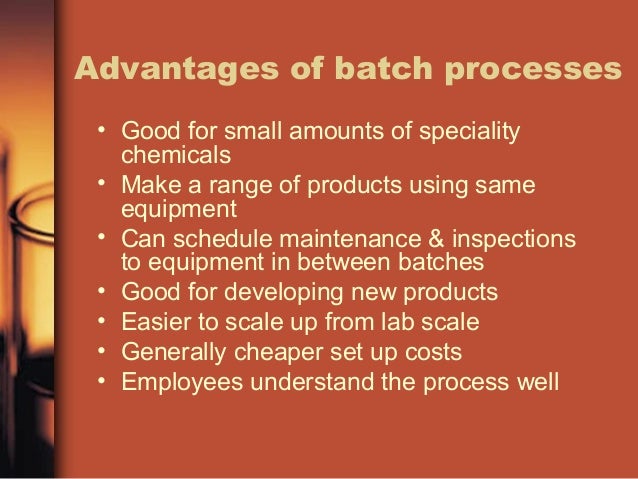 Advantages of batch processes

• Good for small amounts of speciality chemicals
• Make a range of products using same equipment
• Can schedule maintenance & inspections to equipment in between batches
• Good for developing new products
• Easier to scale up from lab scale
• Generally cheaper set up costs
• Employees understand the process well